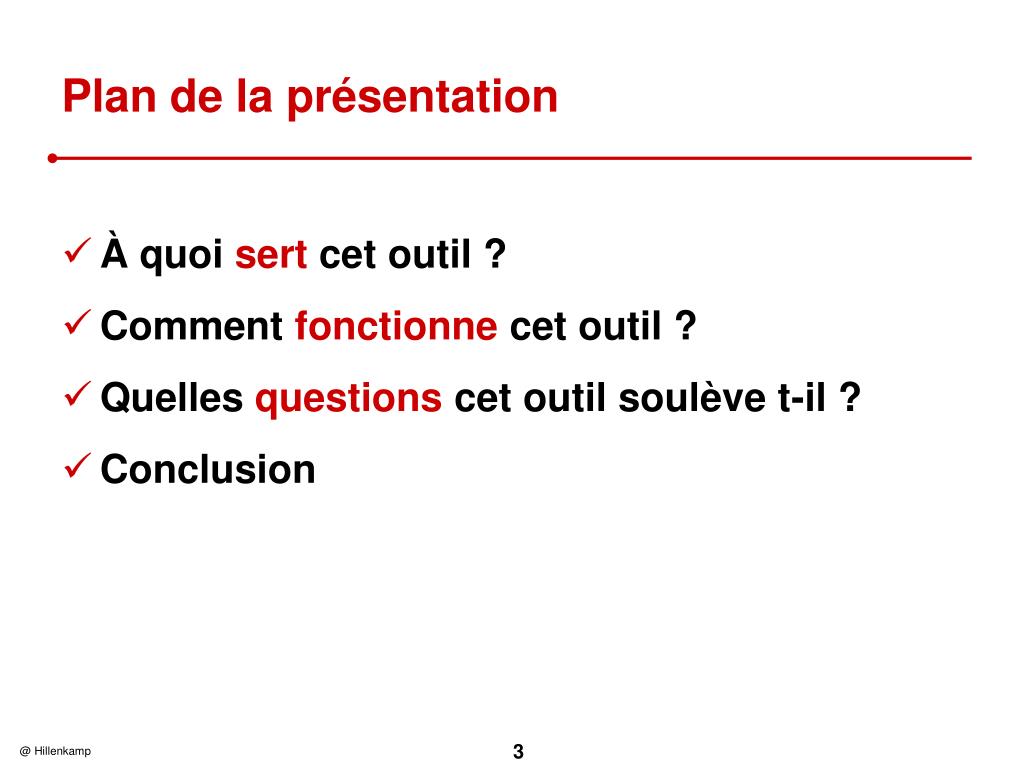 Plan de la présentation

✓ À quoi sert cet outil ?

✓ Comment fonctionne cet outil ?

✓ Quelles questions cet outil soulève t-il ?

✓ Conclusion

@ Hillenkamp

3